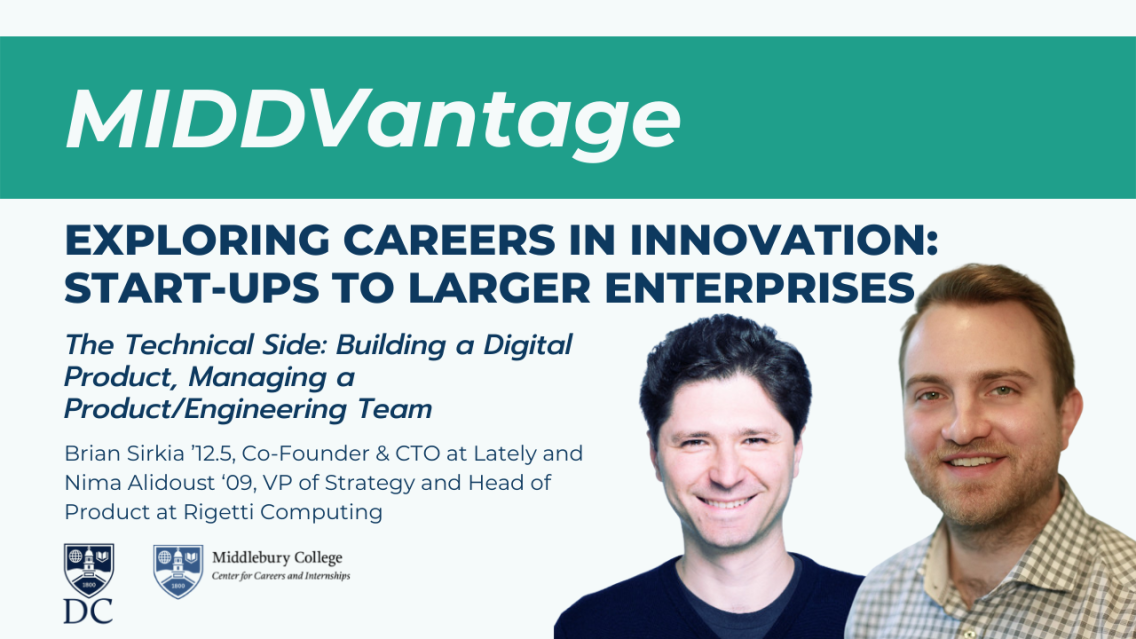 MIDDVantage

EXPLORING CAREERS IN INNOVATION: START-UPS TO LARGER ENTERPRISES

The Technical Side: Building a Digital Product, Managing a Product/Engineering Team

Brian Sirkia '12.5, Co-Founder & CTO at Lately and Nima Alidoust '09, VP of Strategy and Head of Product at Rigetti Computing

1800
DC

1800
Middlebury College
Center for Careers and Internships